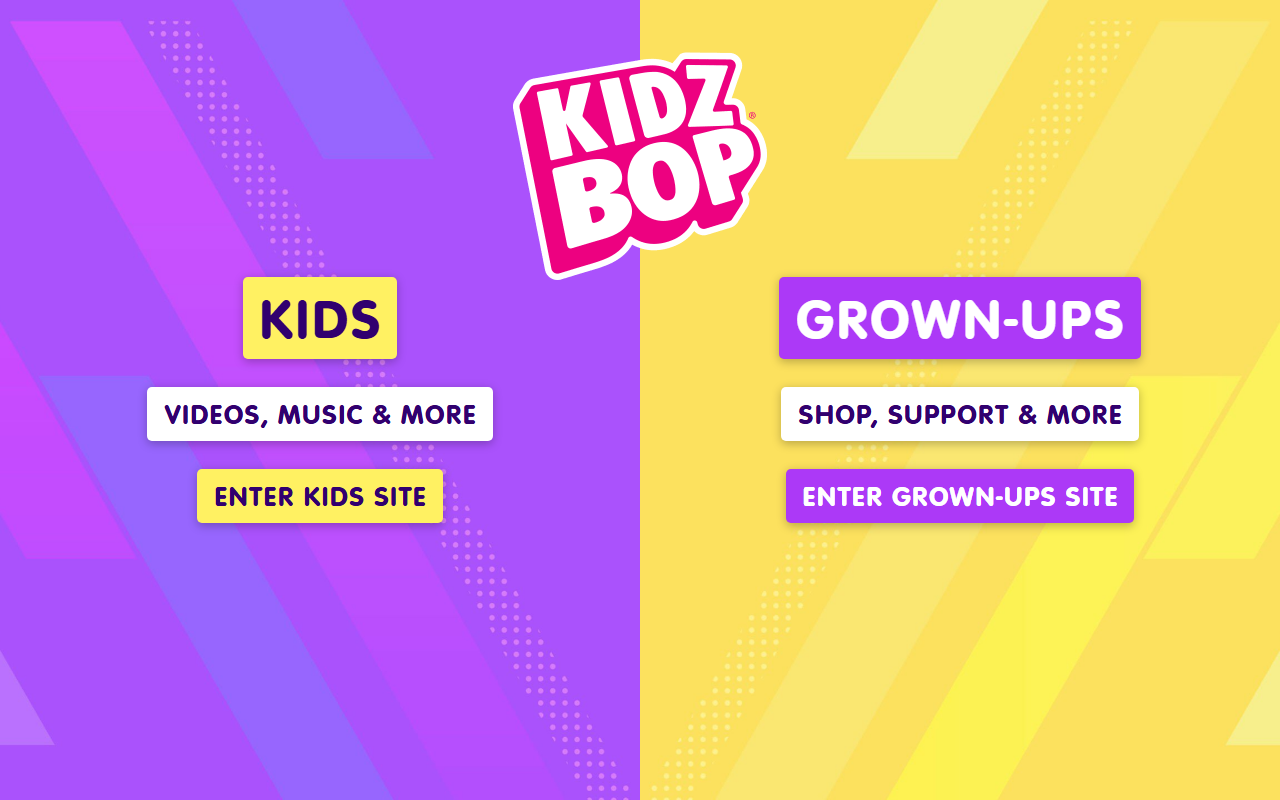 KIDZ BOP®

KIDS

VIDEOS, MUSIC & MORE

ENTER KIDS SITE

GROWN-UPS

SHOP, SUPPORT & MORE

ENTER GROWN-UPS SITE